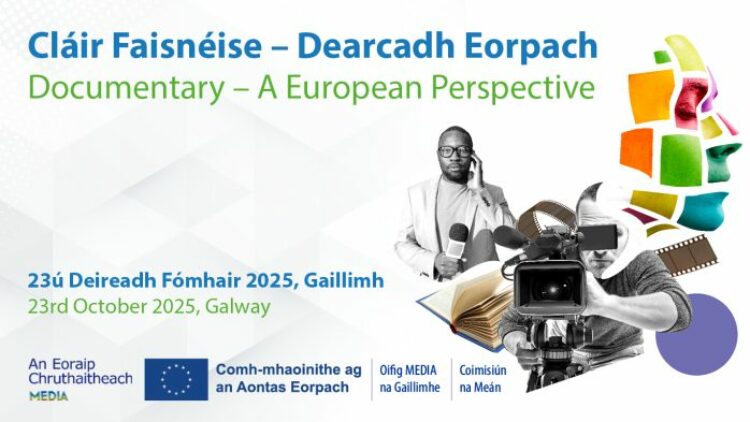 Cláir Faisnéise – Dearcadh Eorpach
Documentary – A European Perspective

23ú Deireadh Fómhair 2025, Gaillimh
23rd October 2025, Galway

An Eoraip Chruthaitheach MEDIA

Comh-mhaoinithe ag an Aontas Eorpach

Oifig MEDIA na Gaillimhe

Coimisiún na Meán